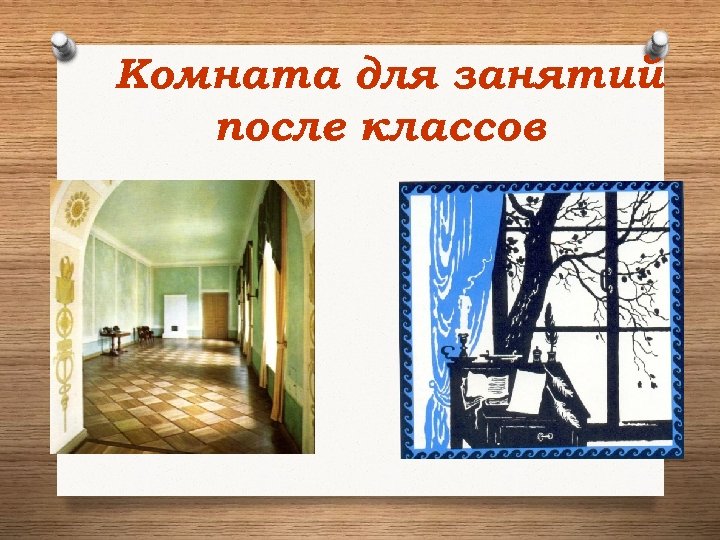 Комната для занятий после классов